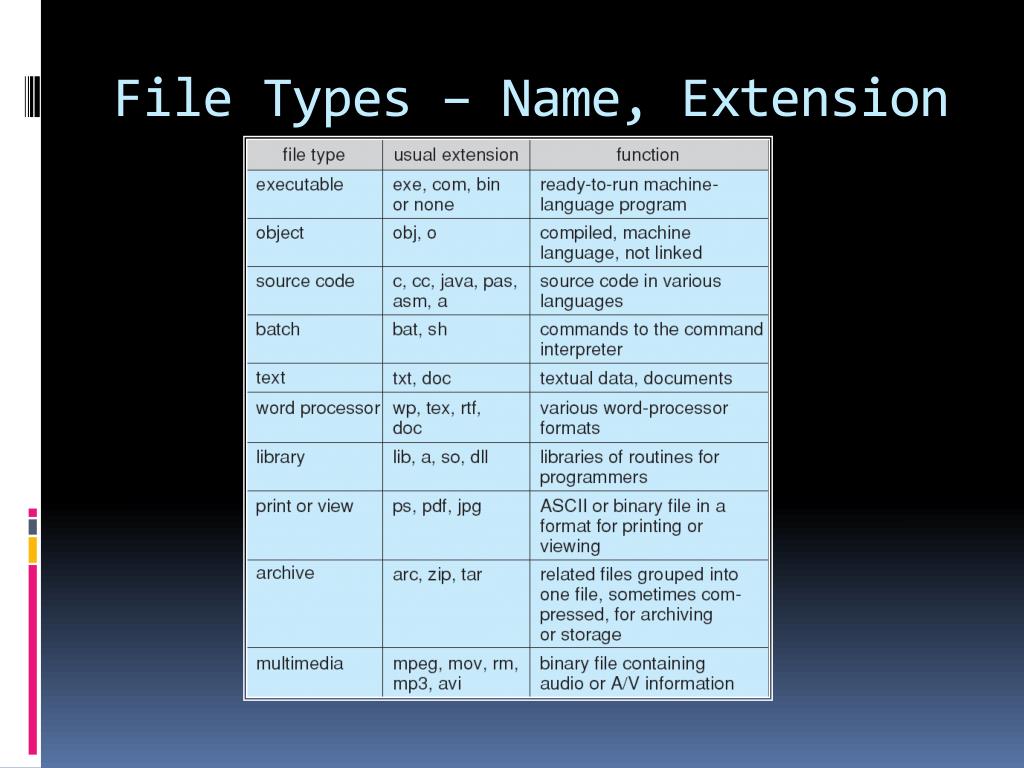 File Types – Name, Extension

| file type | usual extension | function |
|---|---|---|
| executable | exe, com, bin or none | ready-to-run machine-language program |
| object | obj, o | compiled, machine language, not linked |
| source code | c, cc, java, pas, asm, a | source code in various languages |
| batch | bat, sh | commands to the command interpreter |
| text | txt, doc | textual data, documents |
| word processor | wp, tex, rtf, doc | various word-processor formats |
| library | lib, a, so, dll | libraries of routines for programmers |
| print or view | ps, pdf, jpg | ASCII or binary file in a format for printing or viewing |
| archive | arc, zip, tar | related files grouped into one file, sometimes compressed, for archiving or storage |
| multimedia | mpeg, mov, rm, mp3, avi | binary file containing audio or A/V information |